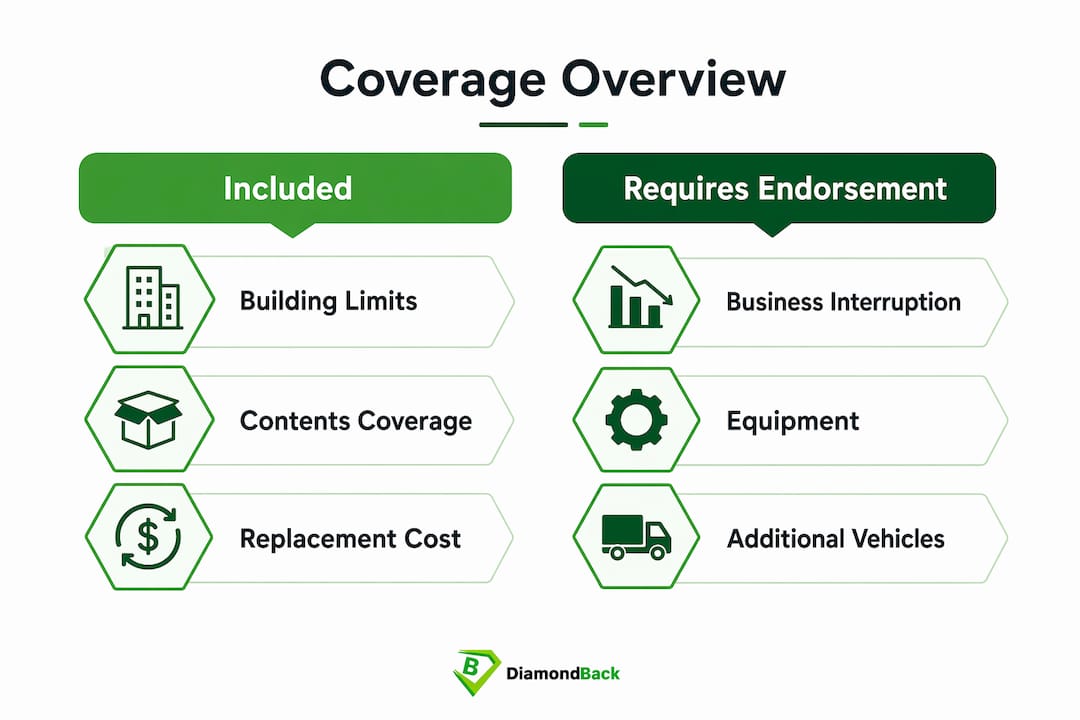 Coverage Overview

Included

Building Limits

Contents Coverage

Replacement Cost

Requires Endorsement

Business Interruption

Equipment

Additional Vehicles

B

DiamondBack